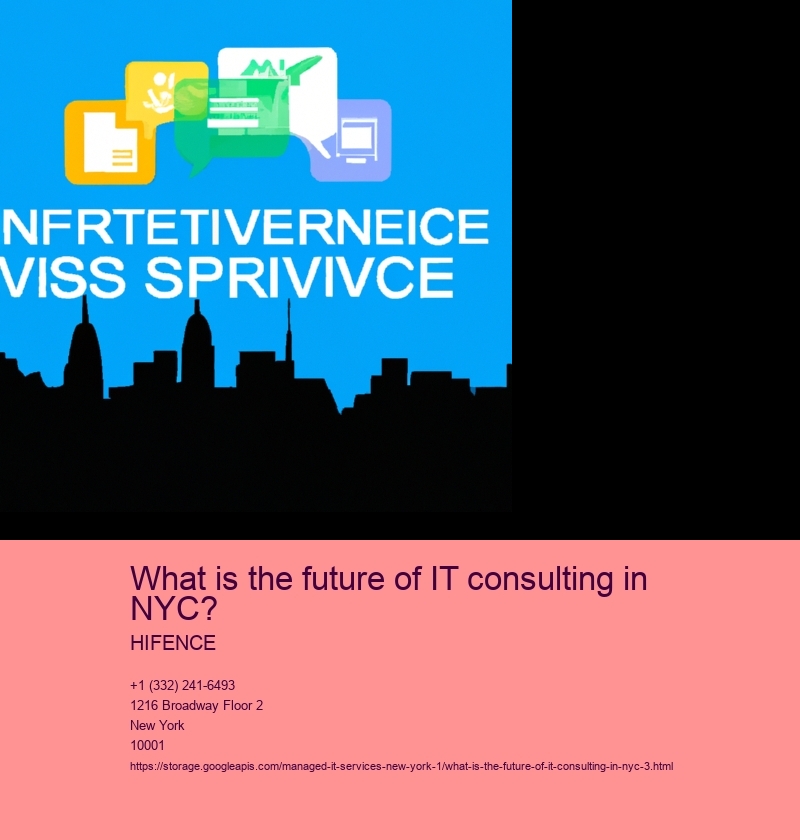 NFRTETIVERNEICE
VISS SPRIVIVCE

What is the future of IT consulting in NYC?

HIFENCE

+1 (332) 241-6493
1216 Broadway Floor 2
New York
10001
https://storage.googleapis.com/managed-it-services-new-york-1/what-is-the-future-of-it-consulting-in-nyc-3.html